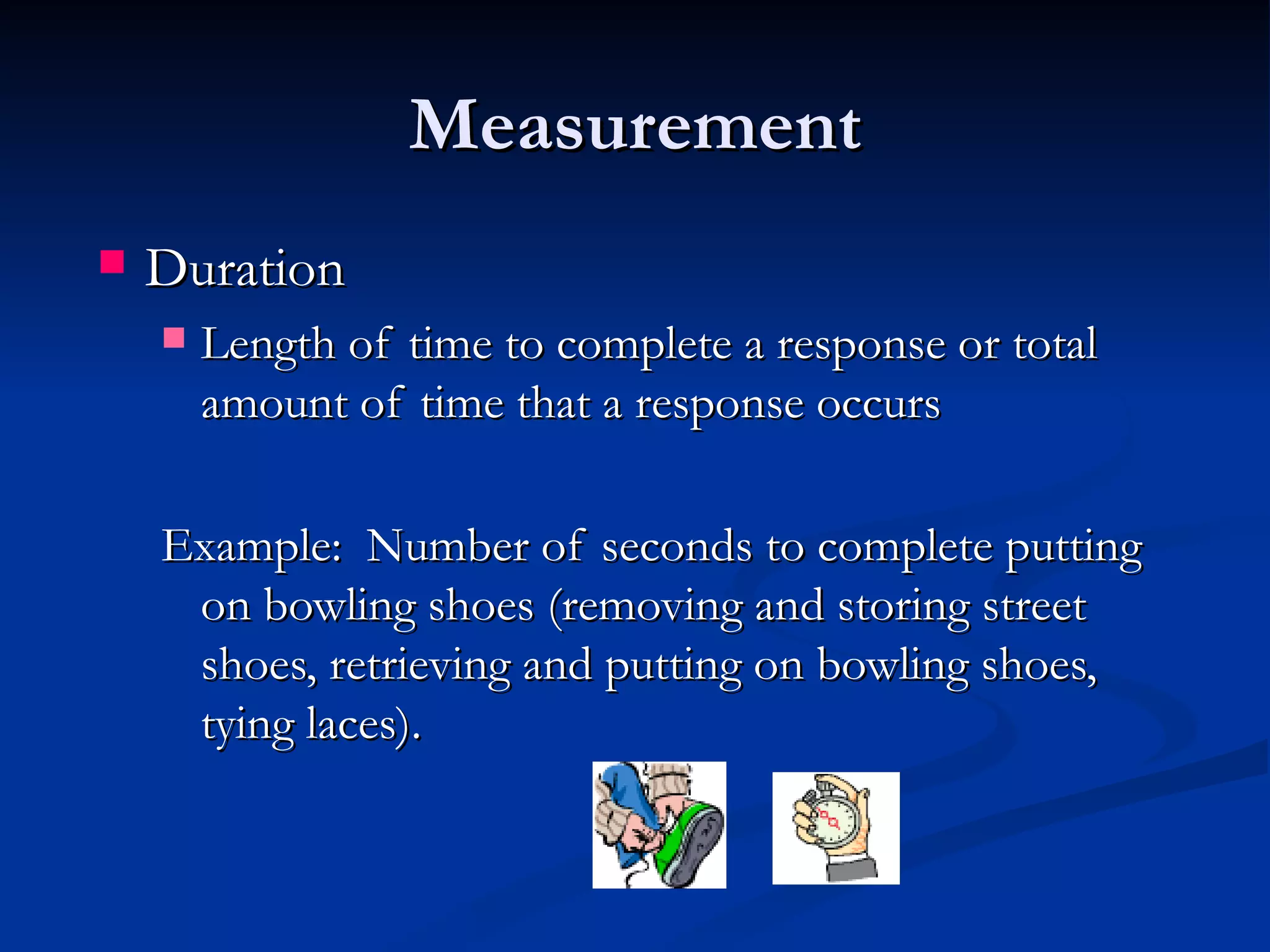 Measurement

Duration

Length of time to complete a response or total amount of time that a response occurs

Example: Number of seconds to complete putting on bowling shoes (removing and storing street shoes, retrieving and putting on bowling shoes, tying laces).